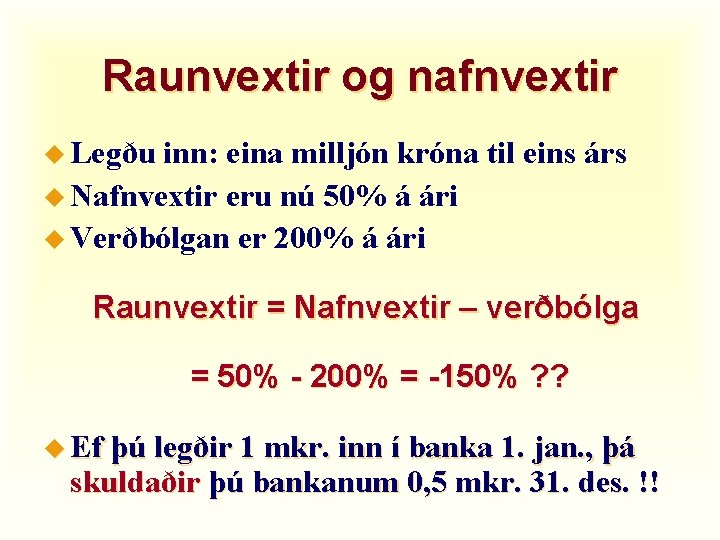 Raunvextir og nafnvextir

Legðu inn: eina milljón króna til eins árs
Nafnvextir eru nú 50% á ári
Verðbólgan er 200% á ári

Raunvextir = Nafnvextir – verðbólga

= 50% - 200% = -150% ??

Ef þú legðir 1 mkr. inn í banka 1. jan., þá skuldaðir þú bankanum 0,5 mkr. 31. des. !!